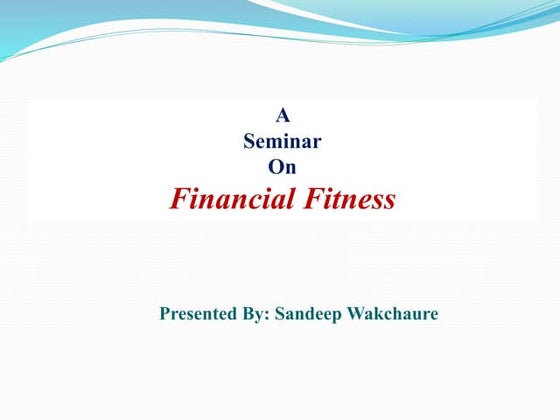 A
Seminar
On
Financial Fitness

Presented By: Sandeep Wakchaure